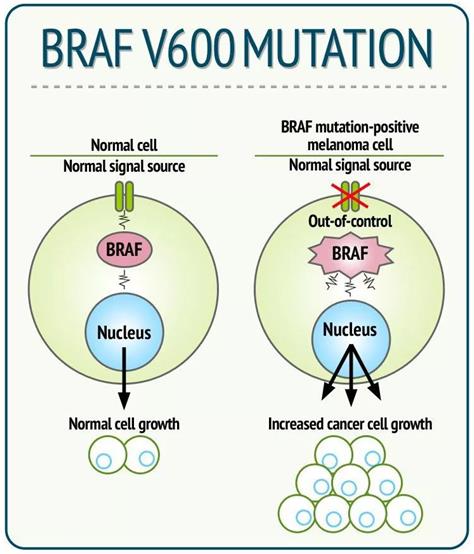 BRAF V600 MUTATION

Normal cell
Normal signal source
BRAF
Nucleus
Normal cell growth

BRAF mutation-positive melanoma cell
Normal signal source
Out-of-control
BRAF
Nucleus
Increased cancer cell growth